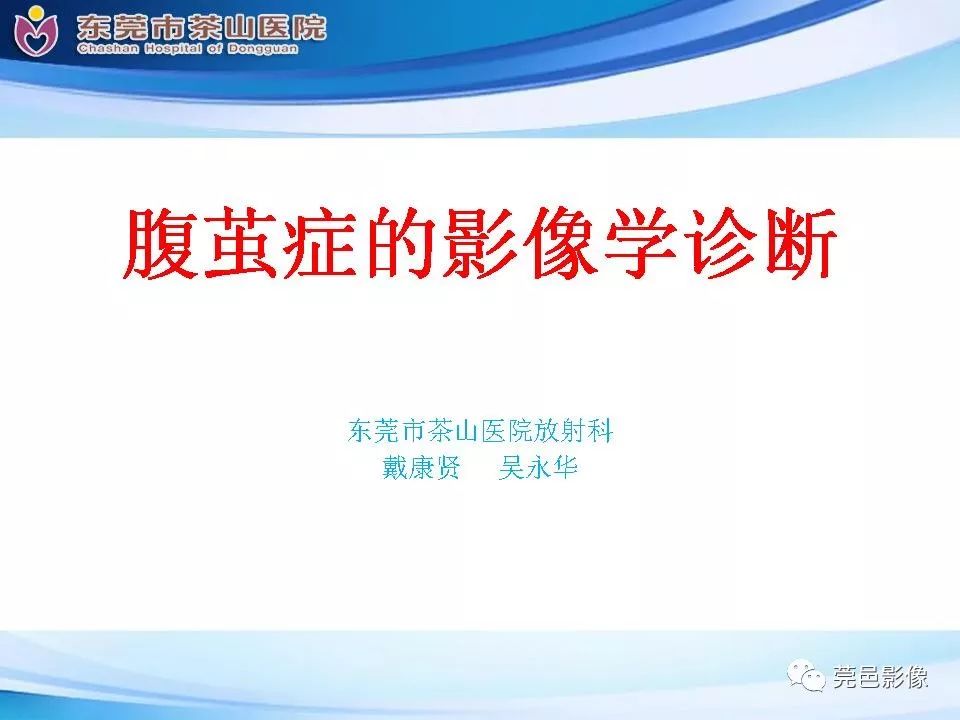 东莞市茶山医院
Chashan Hospital of Dongguan

腹茧症的影像学诊断

东莞市茶山医院放射科
戴康贤　吴永华

莞邑影像